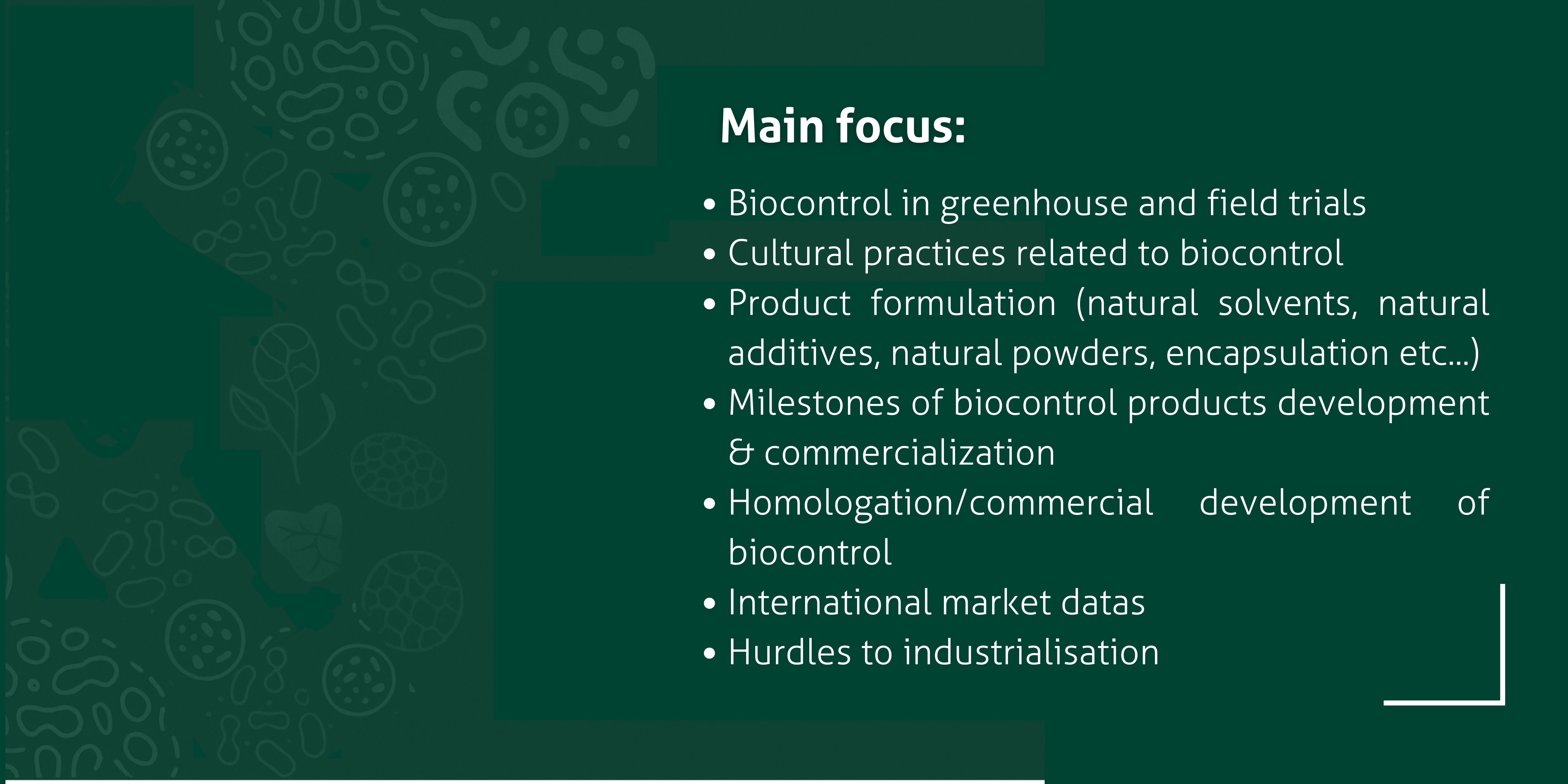 Main focus:

• Biocontrol in greenhouse and field trials
• Cultural practices related to biocontrol
• Product formulation (natural solvents, natural additives, natural powders, encapsulation etc...)
• Milestones of biocontrol products development & commercialization
• Homologation/commercial development of biocontrol
• International market datas
• Hurdles to industrialisation